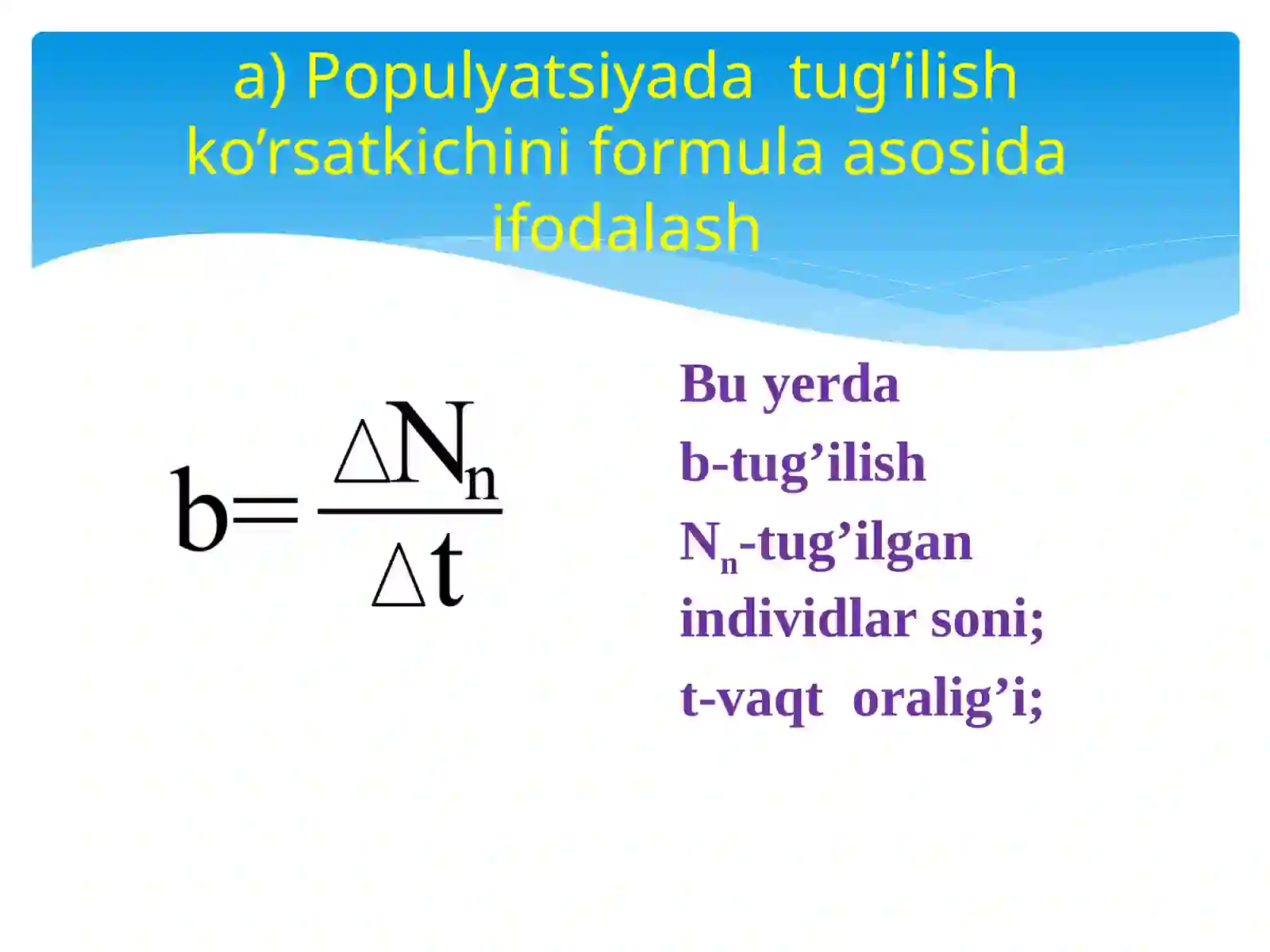 a) Populyatsiyada tug’ilish ko’rsatkichini formula asosida ifodalash

$b=\frac{\Delta N_n}{\Delta t}$

Bu yerda

b-tug’ilish

$N_n$-tug’ilgan individlar soni;

t-vaqt oralig’i;